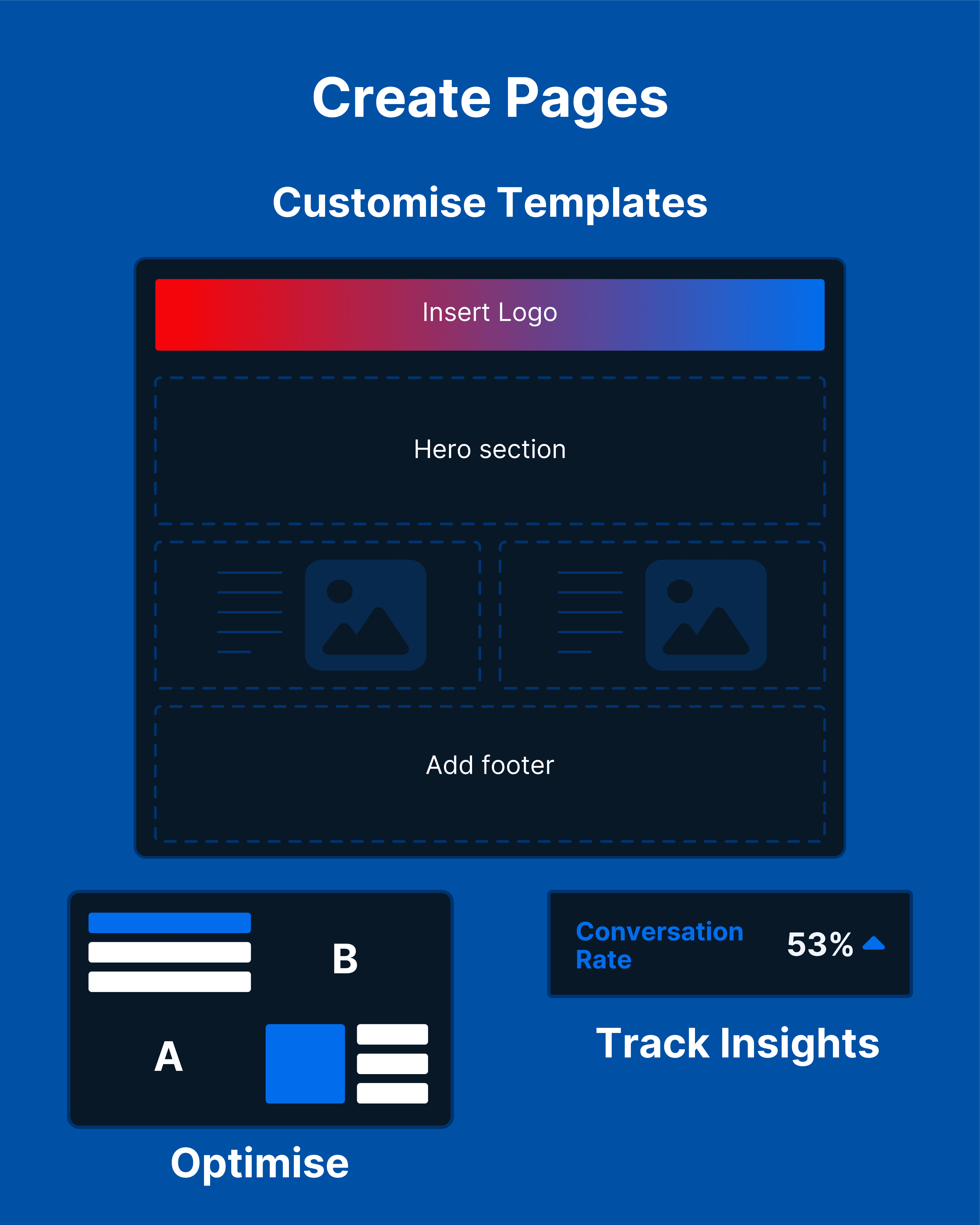 Create Pages

Customise Templates

Insert Logo

Hero section

Add footer

B

A

Optimise

Conversation Rate

53%

Track Insights